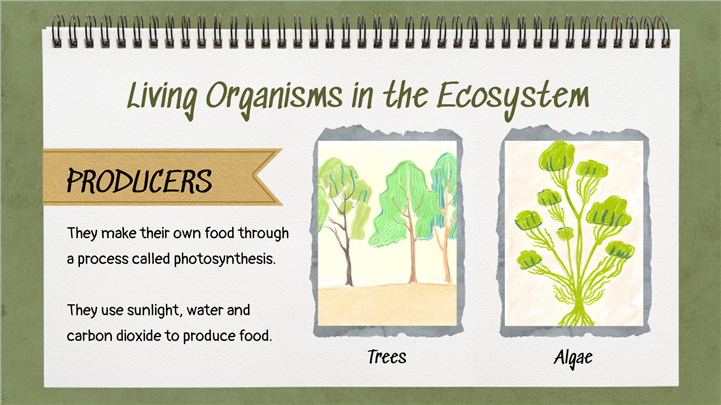 Living Organisms in the Ecosystem

PRODUCERS

They make their own food through a process called photosynthesis.

They use sunlight, water and carbon dioxide to produce food.

Trees

Algae